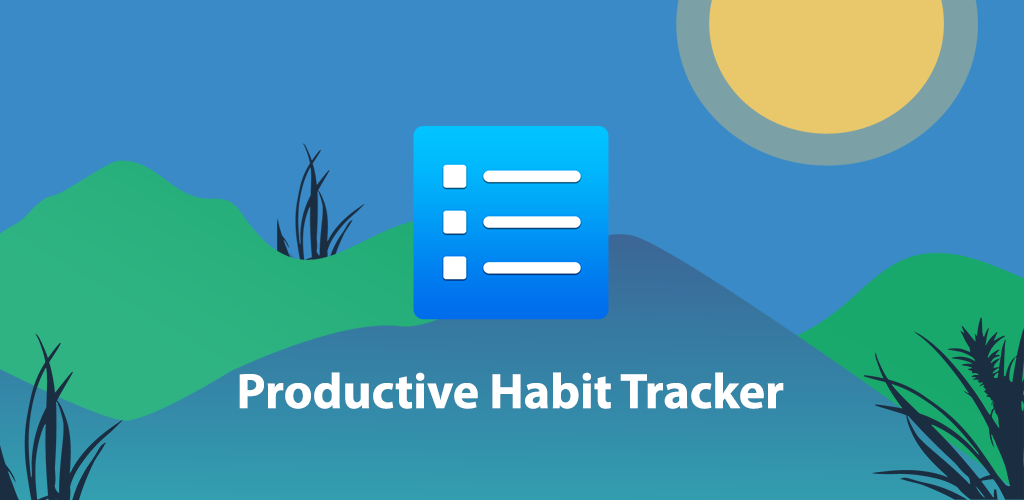 Productive Habit Tracker